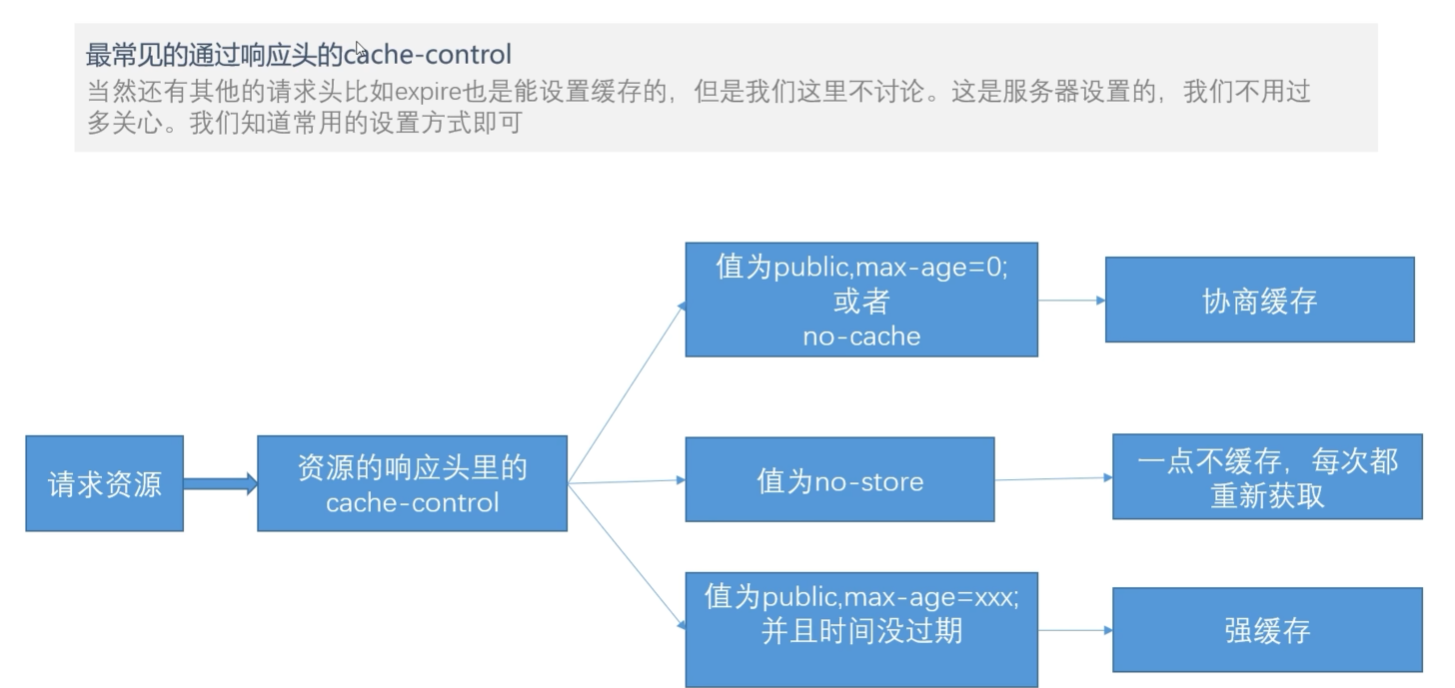 最常见的通过响应头的cache-control
当然还有其他的请求头比如expire也是能设置缓存的，但是我们这里不讨论。这是服务器设置的，我们不用过多关心。我们知道常用的设置方式即可

请求资源

资源的响应头里的 cache-control

值为public,max-age=0; 或者 no-cache

协商缓存

值为no-store

一点不缓存，每次都重新获取

值为public,max-age=xxx; 并且时间没过期

强缓存